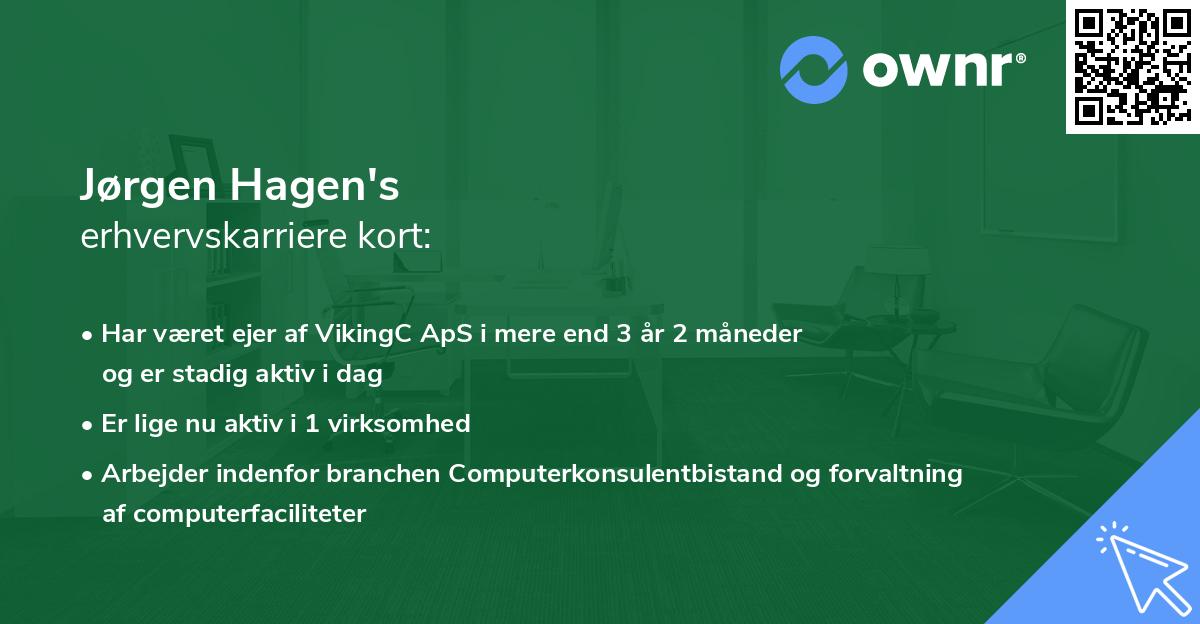 ownr®

Jørgen Hagen's
erhvervskarriere kort:

• Har været ejer af VikingC ApS i mere end 3 år 2 måneder og er stadig aktiv i dag
• Er lige nu aktiv i 1 virksomhed
• Arbejder indenfor branchen Computerkonsulentbistand og forvaltning af computerfaciliteter